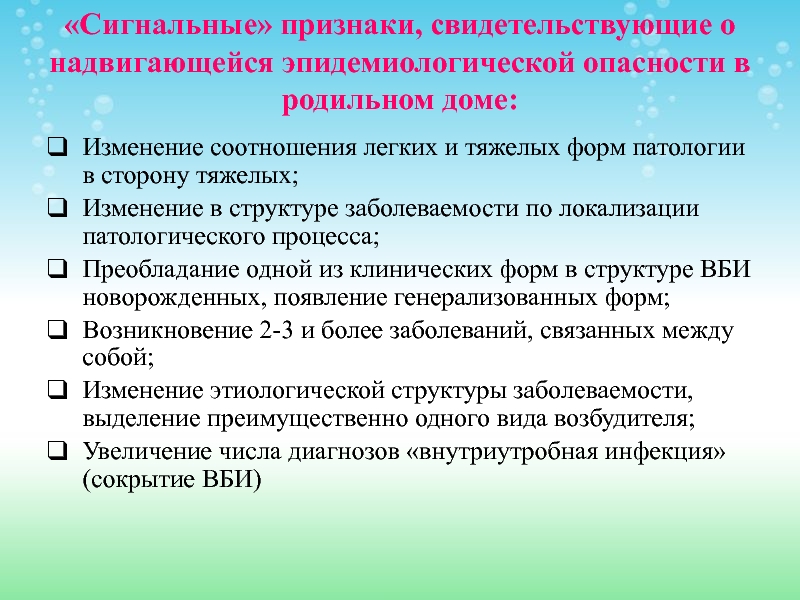 «Сигнальные» признаки, свидетельствующие о надвигающейся эпидемиологической опасности в родильном доме:

❑ Изменение соотношения легких и тяжелых форм патологии в сторону тяжелых;
❑ Изменение в структуре заболеваемости по локализации патологического процесса;
❑ Преобладание одной из клинических форм в структуре ВБИ новорожденных, появление генерализованных форм;
❑ Возникновение 2-3 и более заболеваний, связанных между собой;
❑ Изменение этиологической структуры заболеваемости, выделение преимущественно одного вида возбудителя;
❑ Увеличение числа диагнозов «внутриутробная инфекция» (сокрытие ВБИ)